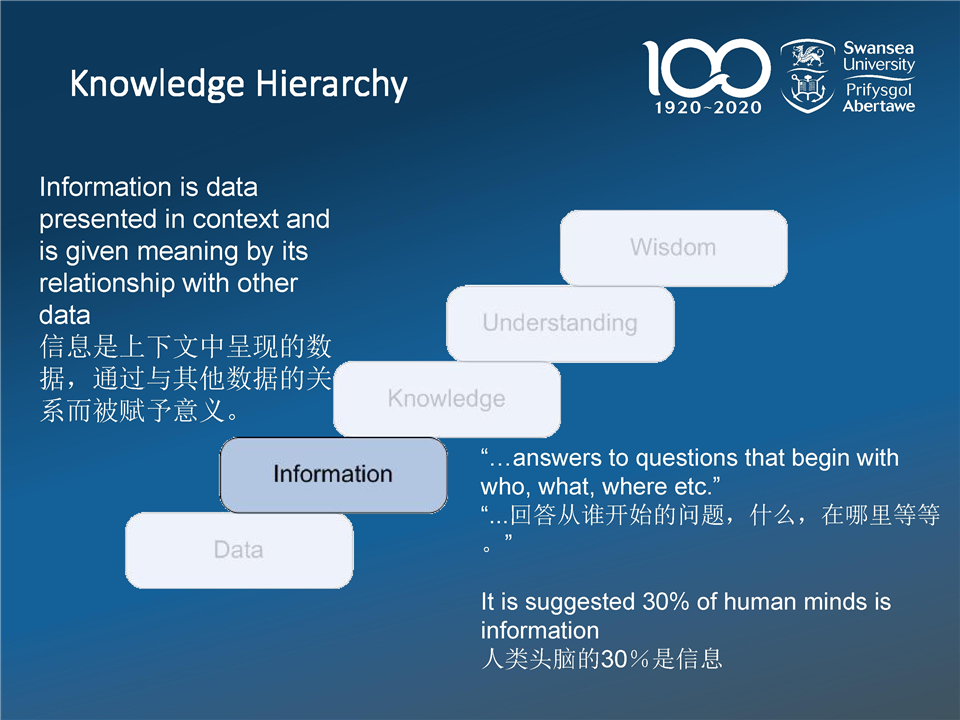 Knowledge Hierarchy

100
1920~2020

Swansea University
Prifysgol Abertawe

Information is data presented in context and is given meaning by its relationship with other data
信息是上下文中呈现的数据，通过与其他数据的关系而被赋予意义。

Wisdom

Understanding

Knowledge

Information

Data

“…answers to questions that begin with who, what, where etc.”
“...回答从谁开始的问题，什么，在哪里等等。”

It is suggested 30% of human minds is information
人类头脑的30%是信息